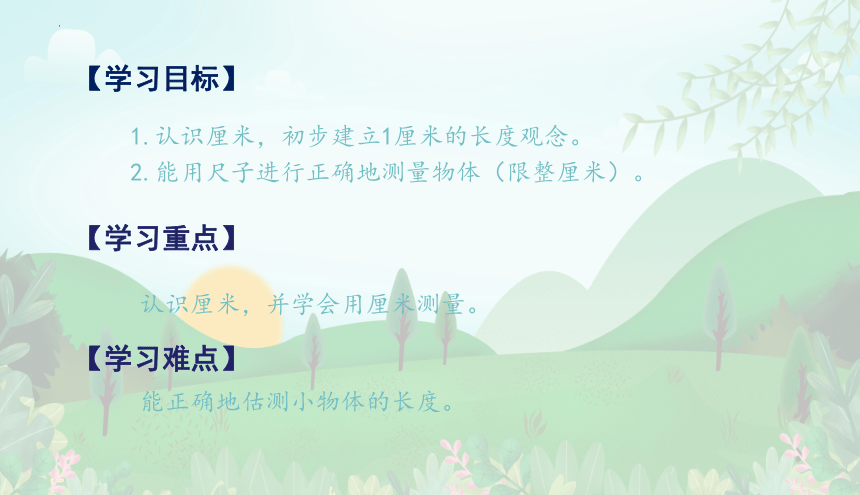 【学习目标】

1. 认识厘米，初步建立1厘米的长度观念。
2. 能用尺子进行正确地测量物体（限整厘米）。

【学习重点】

认识厘米，并学会用厘米测量。

【学习难点】

能正确地估测小物体的长度。